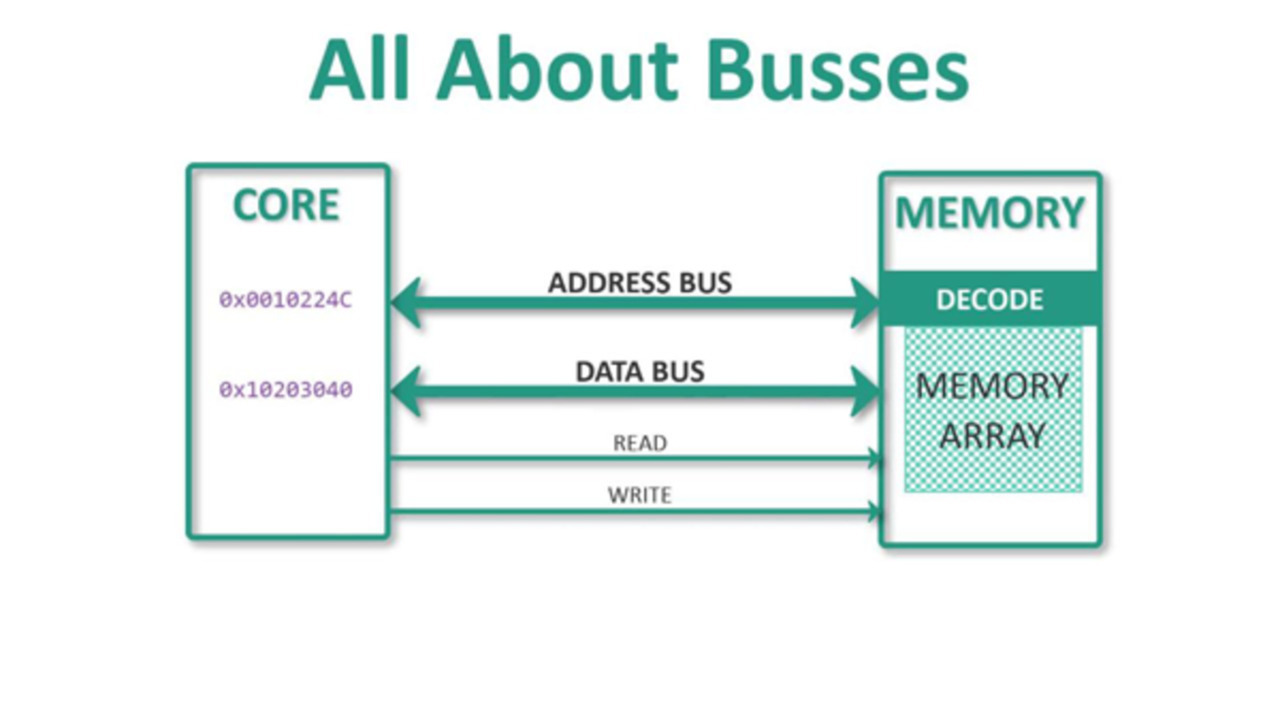 All About Busses

CORE

0x0010224C

0x10203040

ADDRESS BUS

DATA BUS

READ

WRITE

MEMORY

DECODE

MEMORY ARRAY